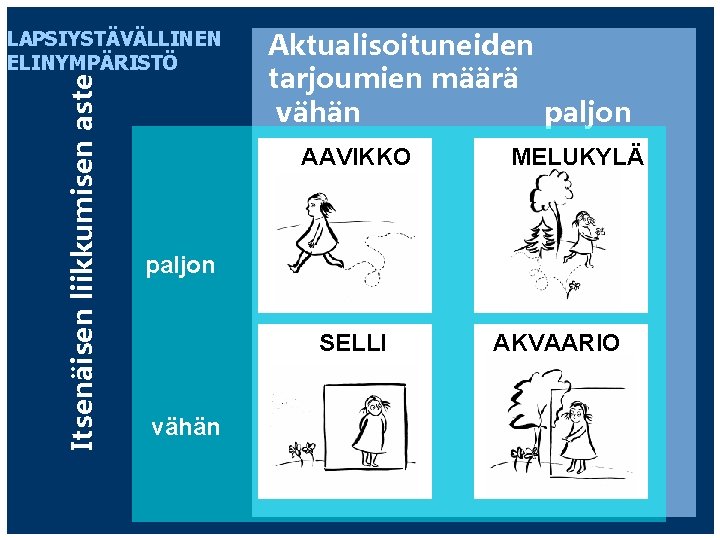 LAPSIYSTÄVÄLLINEN ELINYMPÄRISTÖ

Aktualisoituneiden tarjoumien määrä

vähän

paljon

Itsenäisen liikkumisen aste

paljon

vähän

AAVIKKO

MELUKYLÄ

SELLI

AKVAARIO